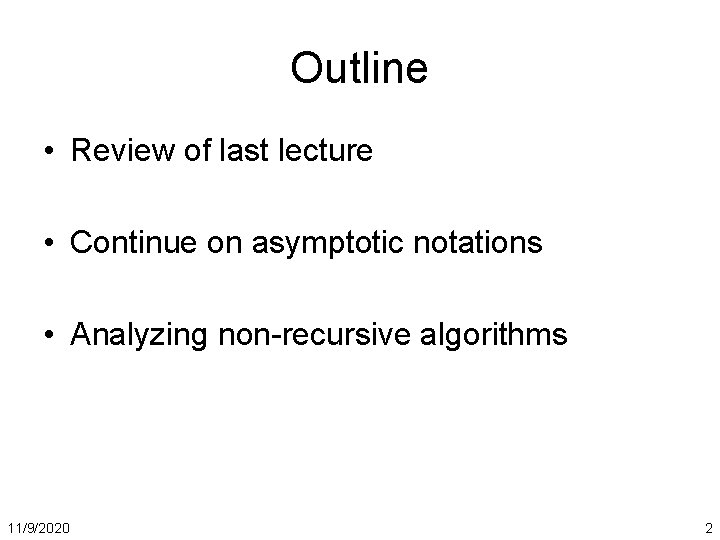 Outline

• Review of last lecture

• Continue on asymptotic notations

• Analyzing non-recursive algorithms

11/9/2020

2